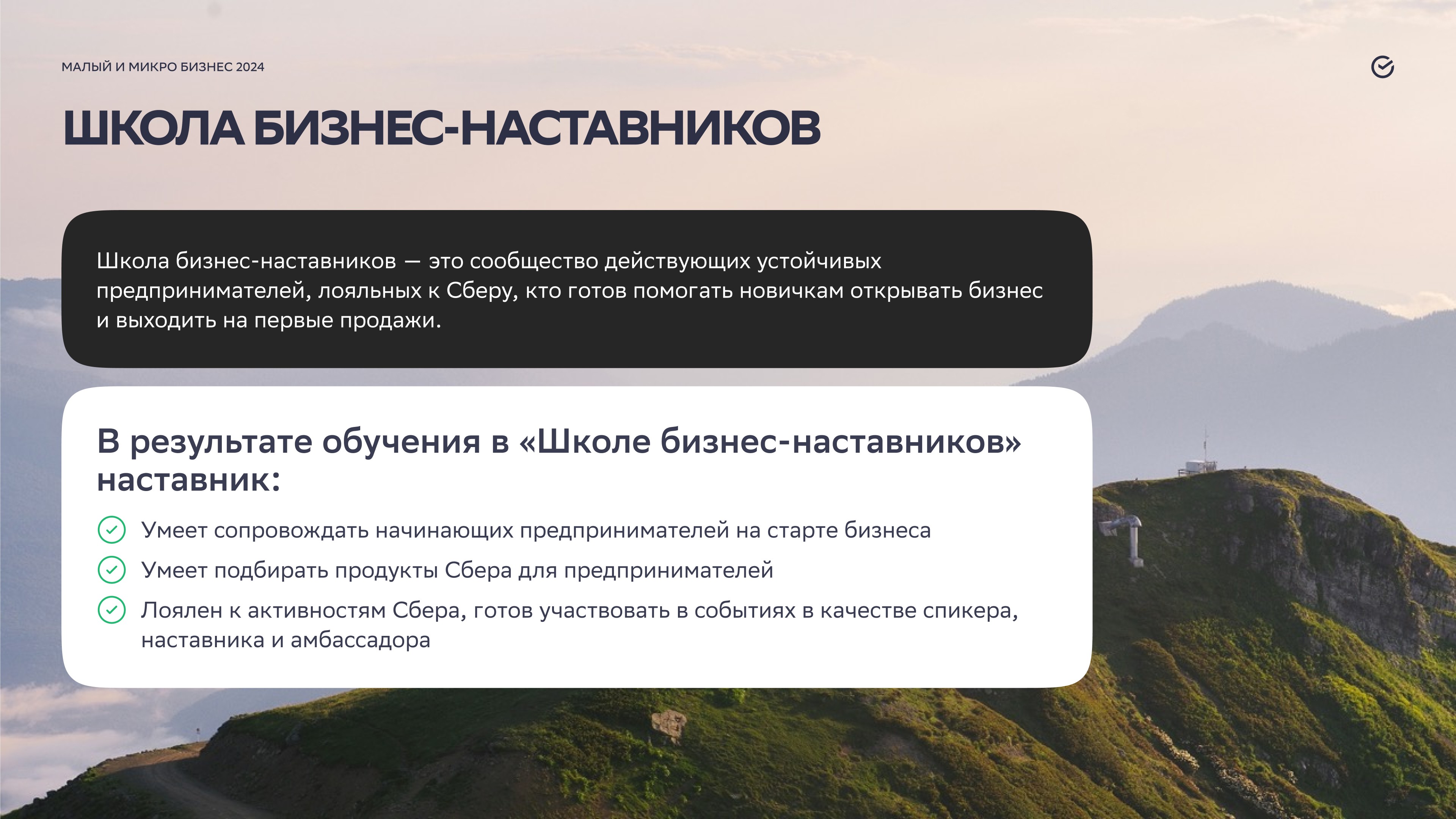 МАЛЫЙ И МИКРО БИЗНЕС 2024

ШКОЛА БИЗНЕС-НАСТАВНИКОВ

Школа бизнес-наставников — это сообщество действующих устойчивых предпринимателей, лояльных к Сберу, кто готов помогать новичкам открывать бизнес и выходить на первые продажи.

В результате обучения в «Школе бизнес-наставников» наставник:

Умеет сопровождать начинающих предпринимателей на старте бизнеса

Умеет подбирать продукты Сбера для предпринимателей

Лоялен к активностям Сбера, готов участвовать в событиях в качестве спикера, наставника и амбассадора